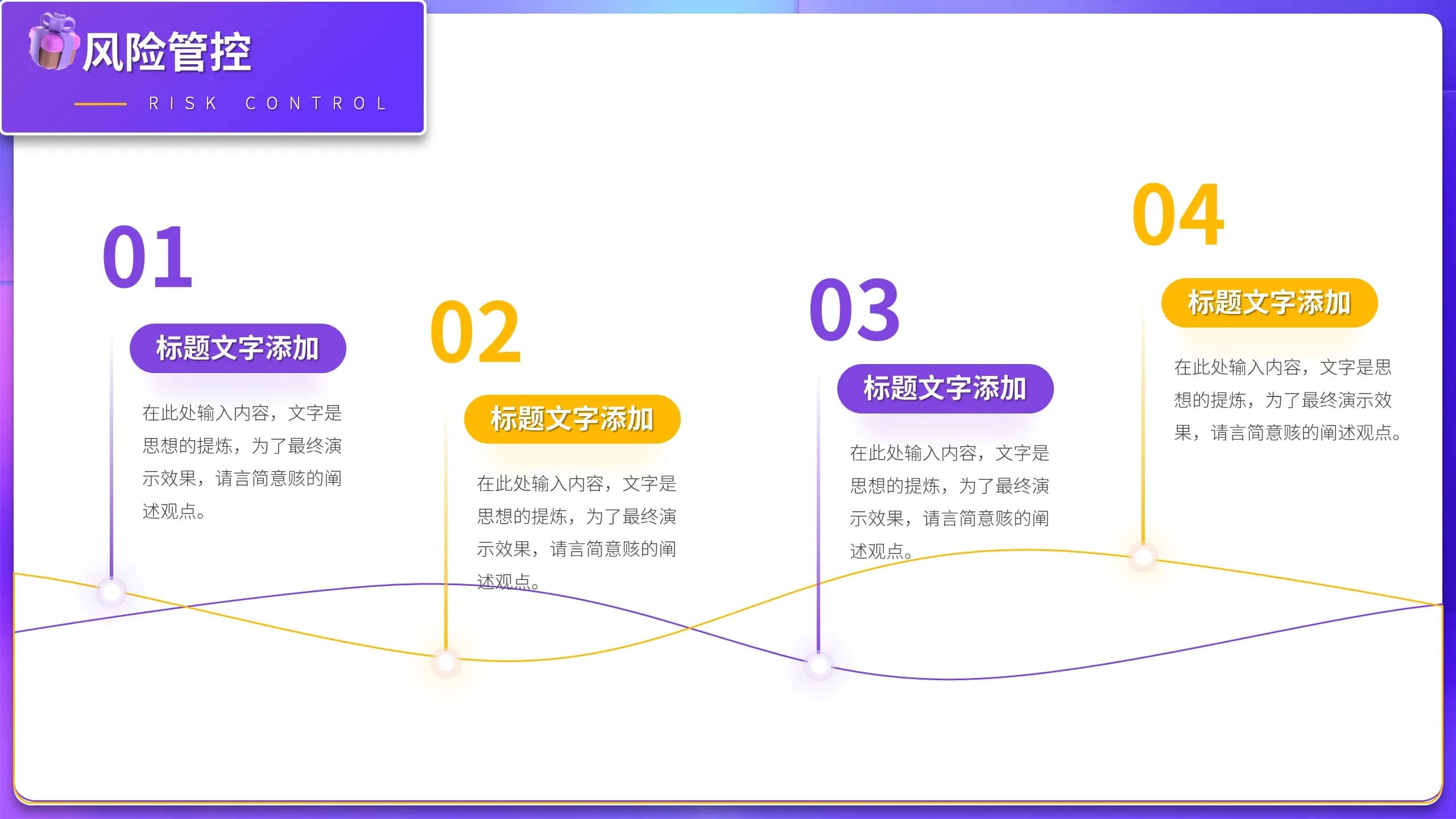 风险管控
RISK CONTROL

01
标题文字添加
在此处输入内容，文字是思想的提炼，为了最终演示效果，请言简意赅的阐述观点。

02
标题文字添加
在此处输入内容，文字是思想的提炼，为了最终演示效果，请言简意赅的阐述观点。

03
标题文字添加
在此处输入内容，文字是思想的提炼，为了最终演示效果，请言简意赅的阐述观点。

04
标题文字添加
在此处输入内容，文字是思想的提炼，为了最终演示效果，请言简意赅的阐述观点。